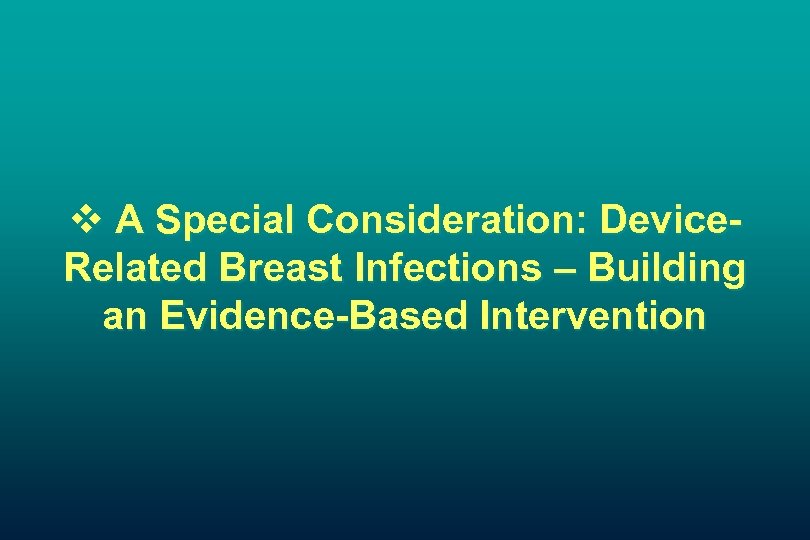 ❖ A Special Consideration: Device-Related Breast Infections – Building an Evidence-Based Intervention